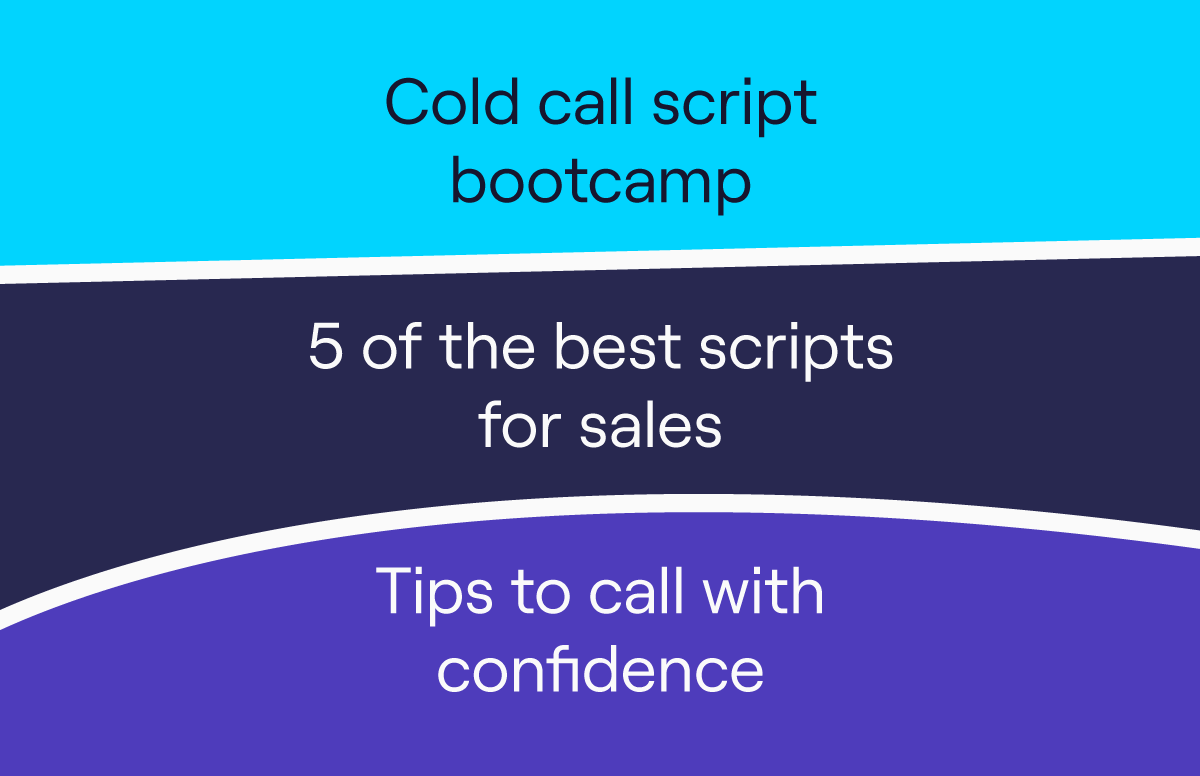 Cold call script bootcamp

5 of the best scripts for sales

Tips to call with confidence